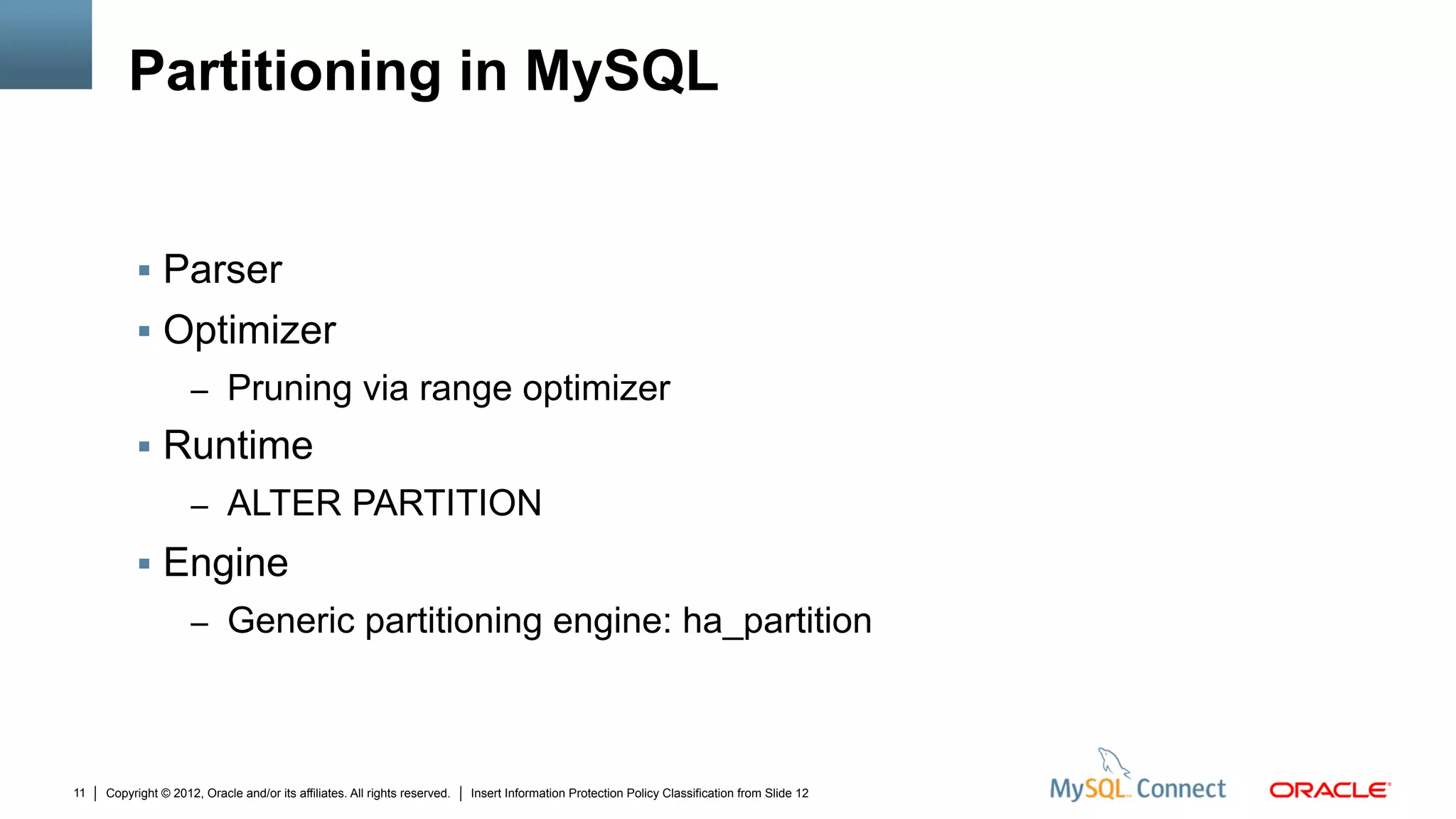 Partitioning in MySQL

▪ Parser
▪ Optimizer
– Pruning via range optimizer
▪ Runtime
– ALTER PARTITION
▪ Engine
– Generic partitioning engine: ha_partition

11 | Copyright © 2012, Oracle and/or its affiliates. All rights reserved. | Insert Information Protection Policy Classification from Slide 12

MySQL Connect ORACLE